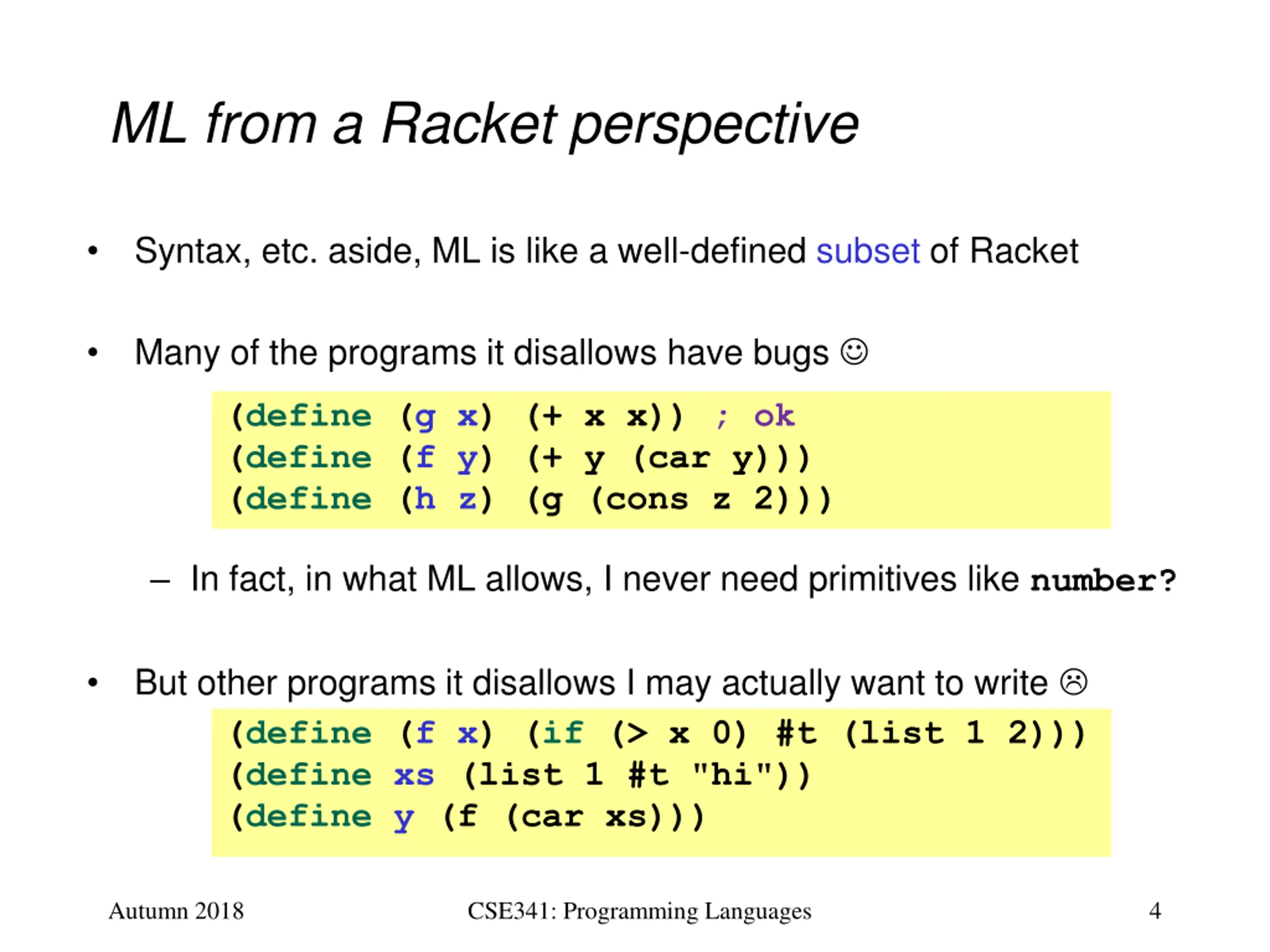 ML from a Racket perspective

• Syntax, etc. aside, ML is like a well-defined subset of Racket

• Many of the programs it disallows have bugs ☺

(define (g x) (+ x x)) ; ok
(define (f y) (+ y (car y)))
(define (h z) (g (cons z 2)))

– In fact, in what ML allows, I never need primitives like number?

• But other programs it disallows I may actually want to write ☹

(define (f x) (if (> x 0) #t (list 1 2)))
(define xs (list 1 #t "hi"))
(define y (f (car xs)))

Autumn 2018 CSE341: Programming Languages 4